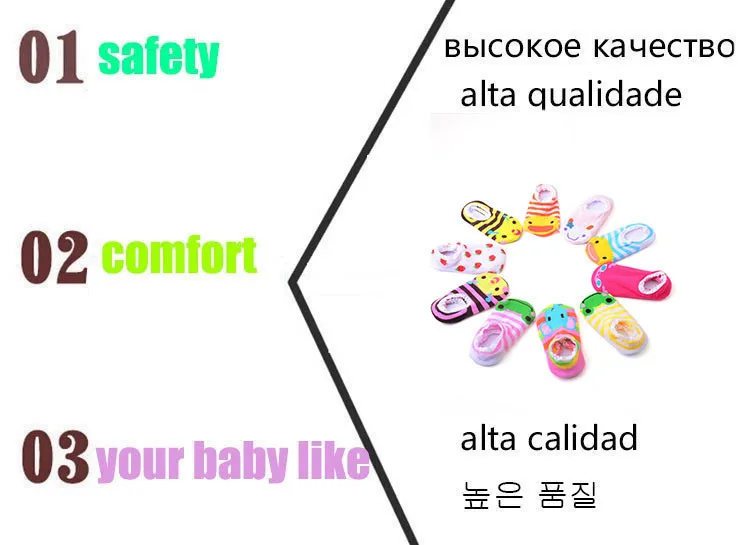 01 safety

02 comfort

03 your baby like

высокое качество
alta qualidade

alta calidad
높은 품질